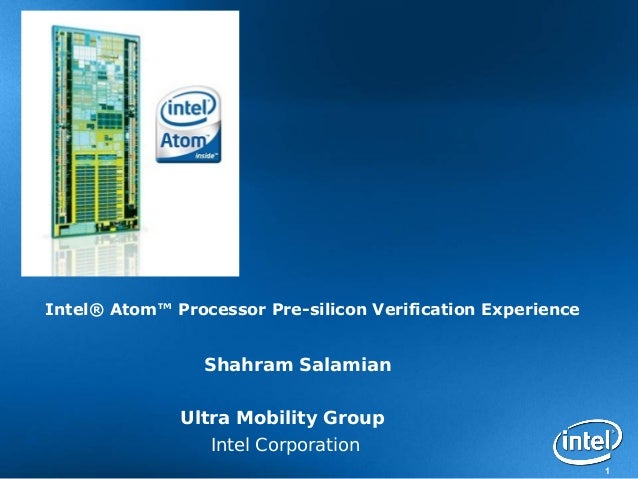 intel
Atom
inside™

Intel® Atom™ Processor Pre-silicon Verification Experience

Shahram Salamian

Ultra Mobility Group
Intel Corporation

intel

1